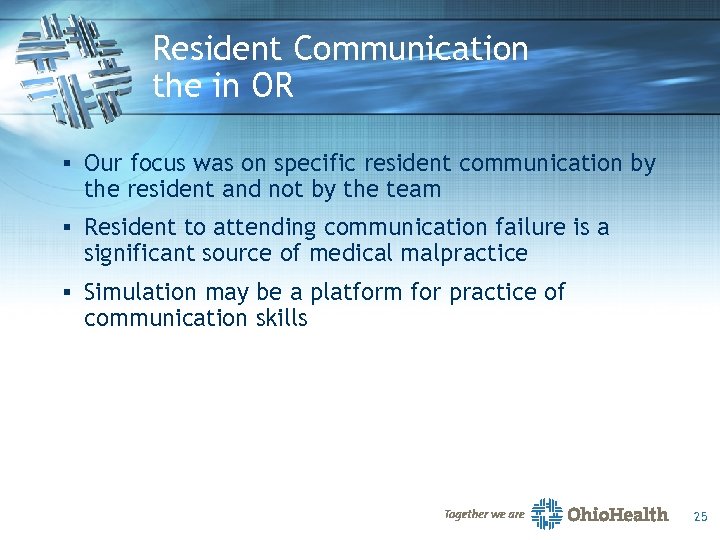 Resident Communication the in OR

▪ Our focus was on specific resident communication by the resident and not by the team

▪ Resident to attending communication failure is a significant source of medical malpractice

▪ Simulation may be a platform for practice of communication skills

Together we are OhioHealth

25